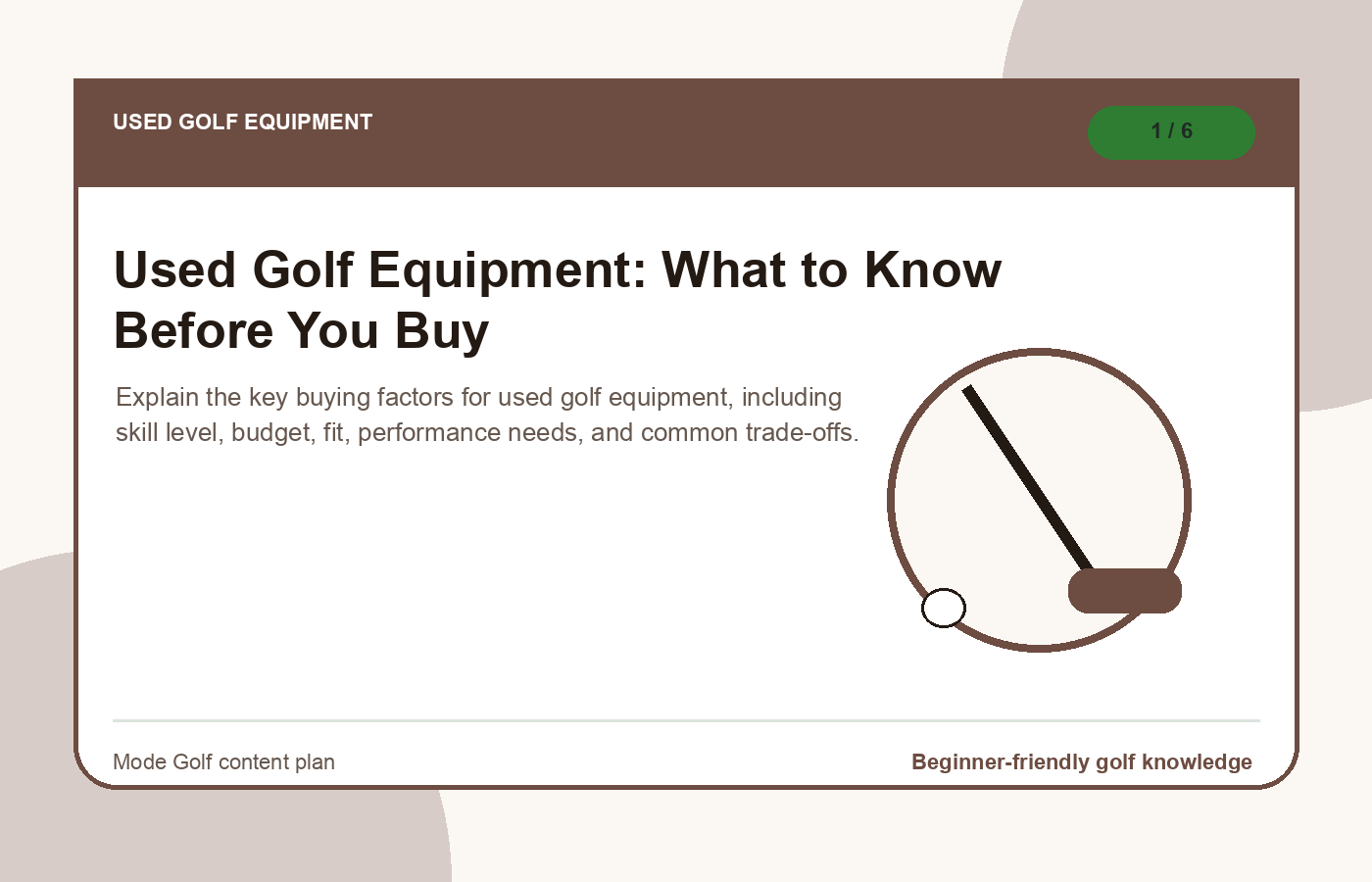 USED GOLF EQUIPMENT

1 / 6

Used Golf Equipment: What to Know Before You Buy

Explain the key buying factors for used golf equipment, including skill level, budget, fit, performance needs, and common trade-offs.

Mode Golf content plan

Beginner-friendly golf knowledge